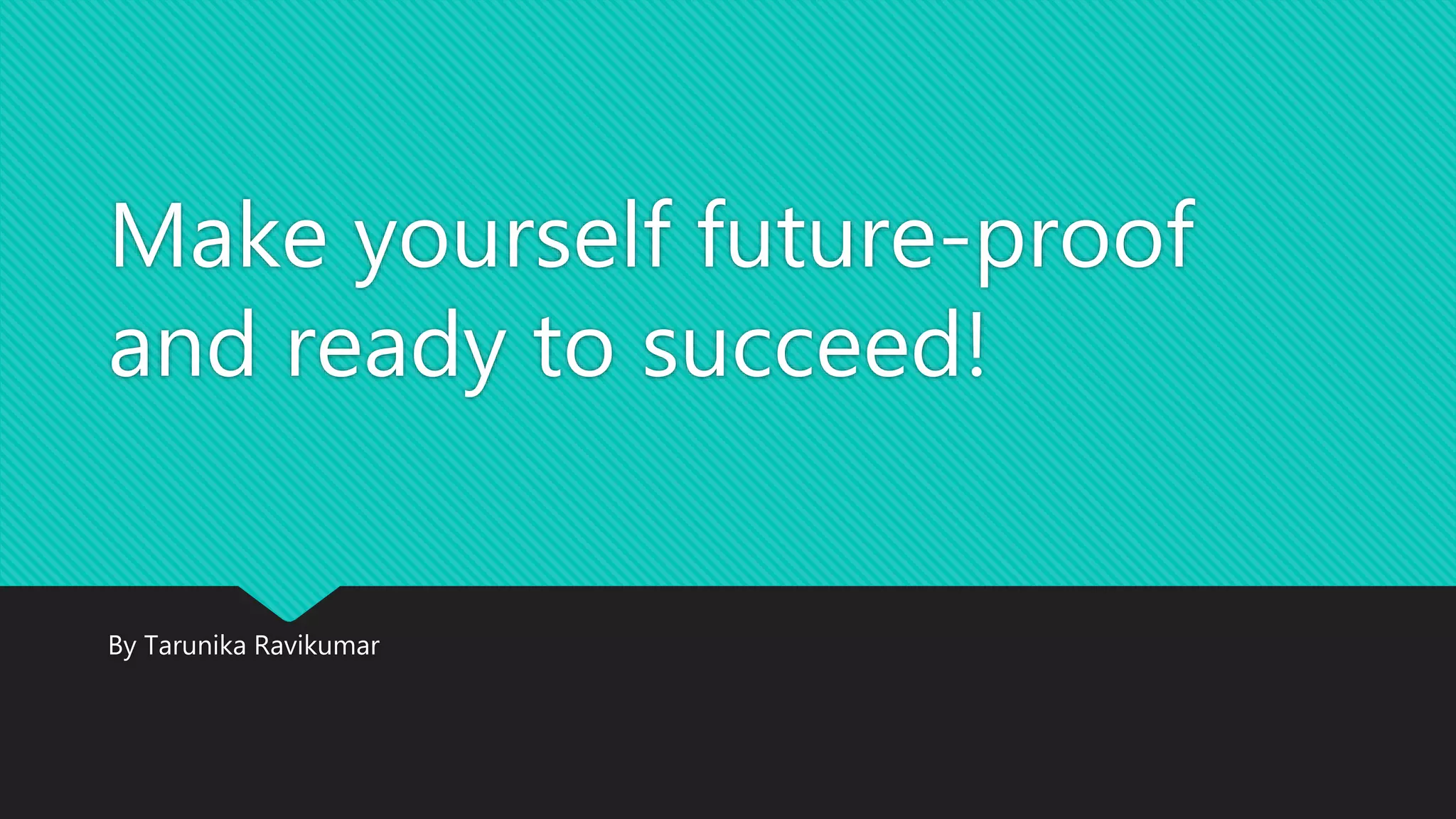 Make yourself future-proof and ready to succeed!

By Tarunika Ravikumar